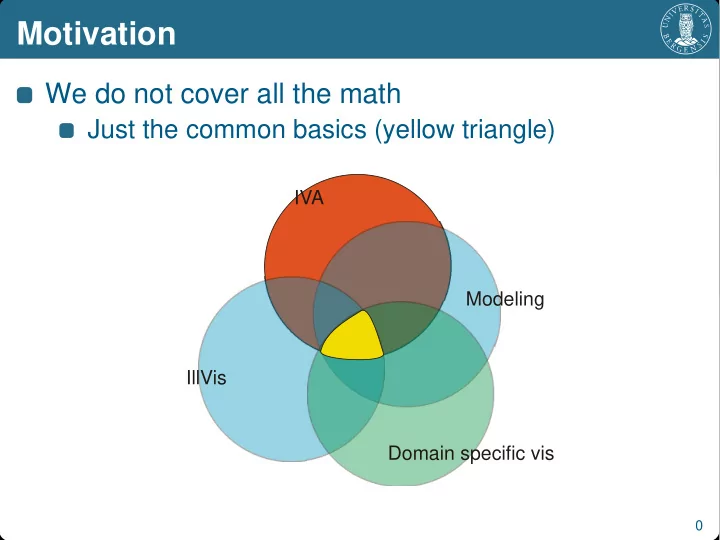 Motivation

UNIVERSITAS BERGENSIS

We do not cover all the math

Just the common basics (yellow triangle)

IVA

Modeling

IllVis

Domain specific vis

0